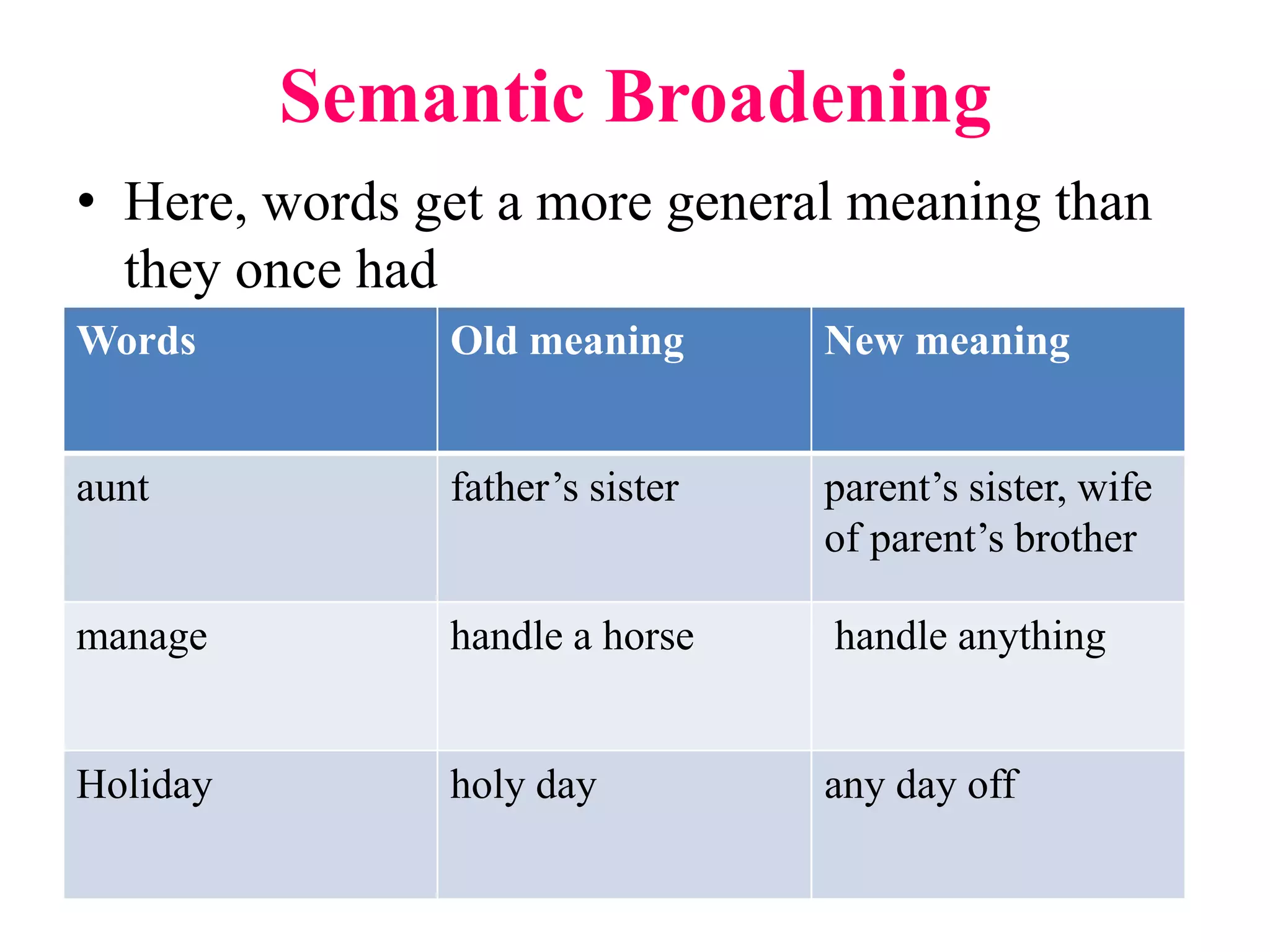 Semantic Broadening

• Here, words get a more general meaning than they once had

| Words | Old meaning | New meaning |
|---|---|---|
| aunt | father’s sister | parent’s sister, wife of parent’s brother |
| manage | handle a horse | handle anything |
| Holiday | holy day | any day off |